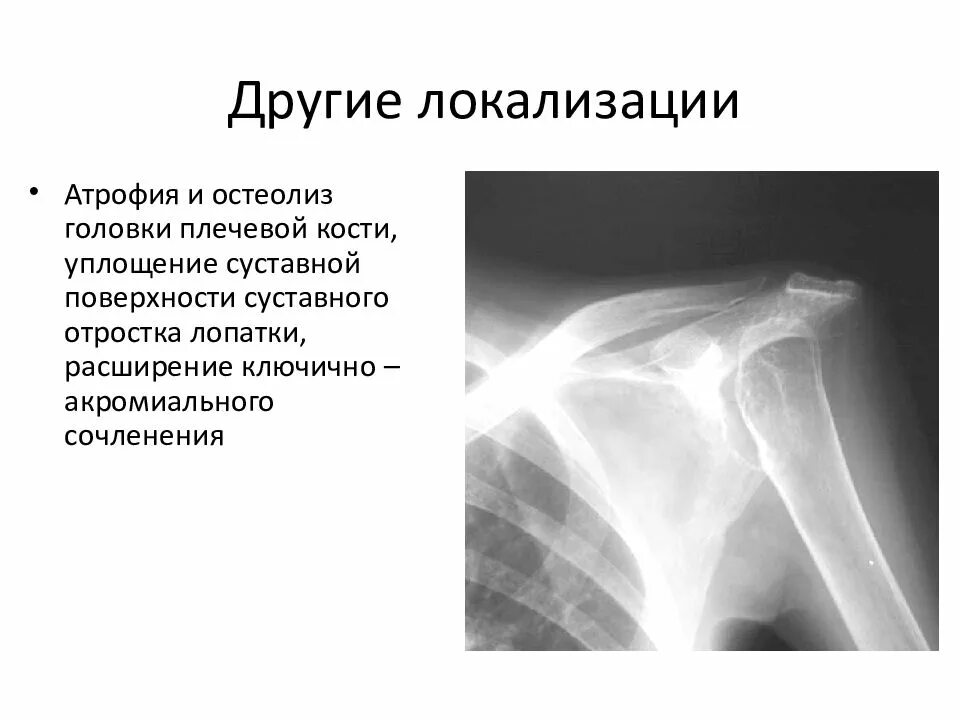 Другие локализации

• Атрофия и остеолиз головки плечевой кости, уплощение суставной поверхности суставного отростка лопатки, расширение ключично – акромиального сочленения